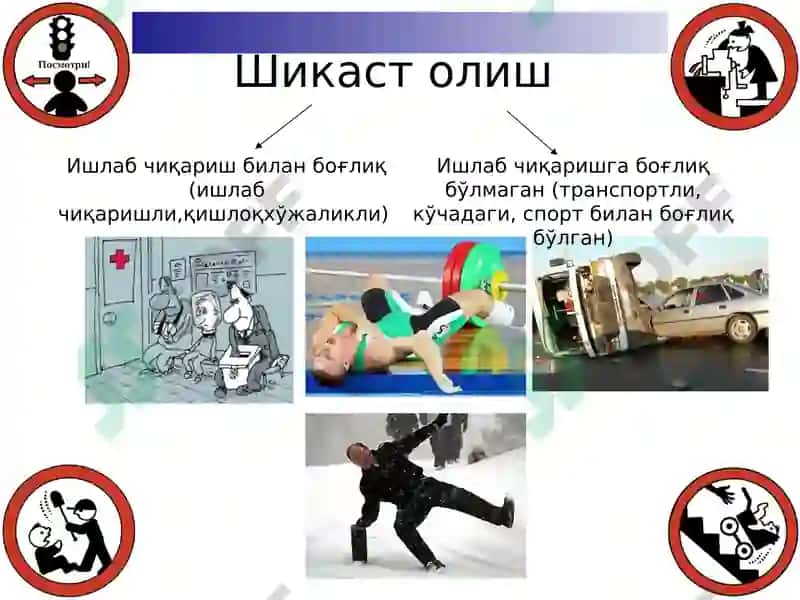 Посмотри!

Шикаст олиш

Ишлаб чиқариш билан боғлиқ (ишлаб чиқаришли,қишлоқхўжаликли)

Ишлаб чиқаришга боғлиқ бўлмаган (транспортли, кўчадаги, спорт билан боғлиқ бўлган)